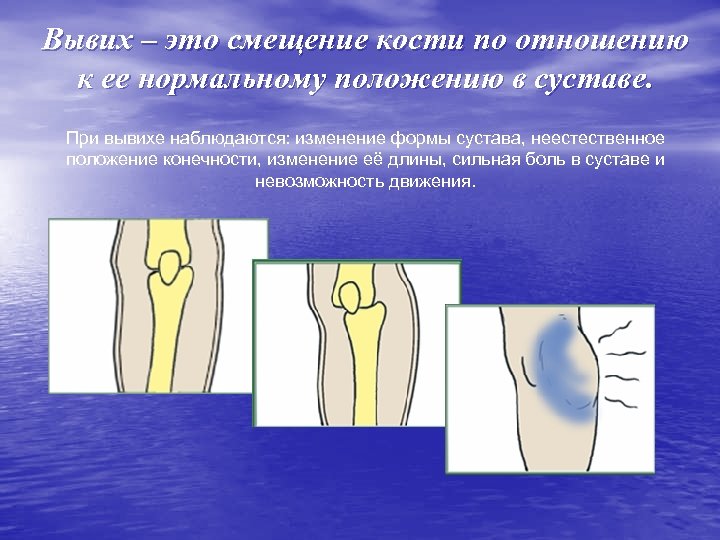 Вывих – это смещение кости по отношению к ее нормальному положению в суставе.

При вывихе наблюдаются: изменение формы сустава, неестественное положение конечности, изменение её длины, сильная боль в суставе и невозможность движения.